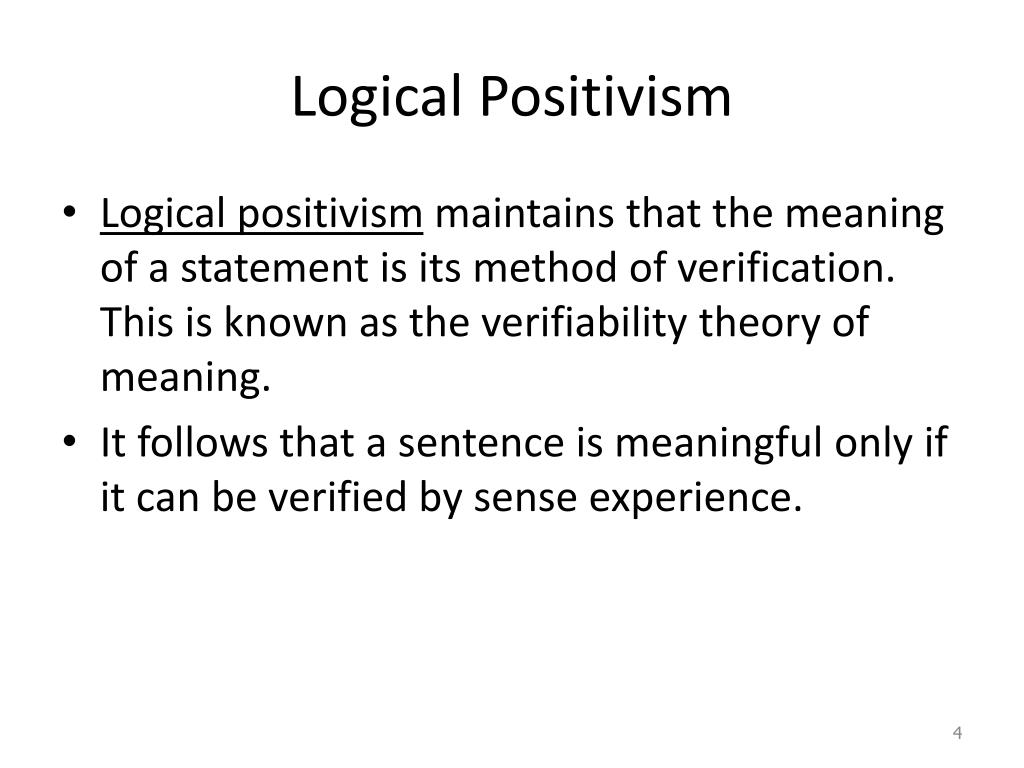 Logical Positivism

• Logical positivism maintains that the meaning of a statement is its method of verification. This is known as the verifiability theory of meaning.
• It follows that a sentence is meaningful only if it can be verified by sense experience.

4